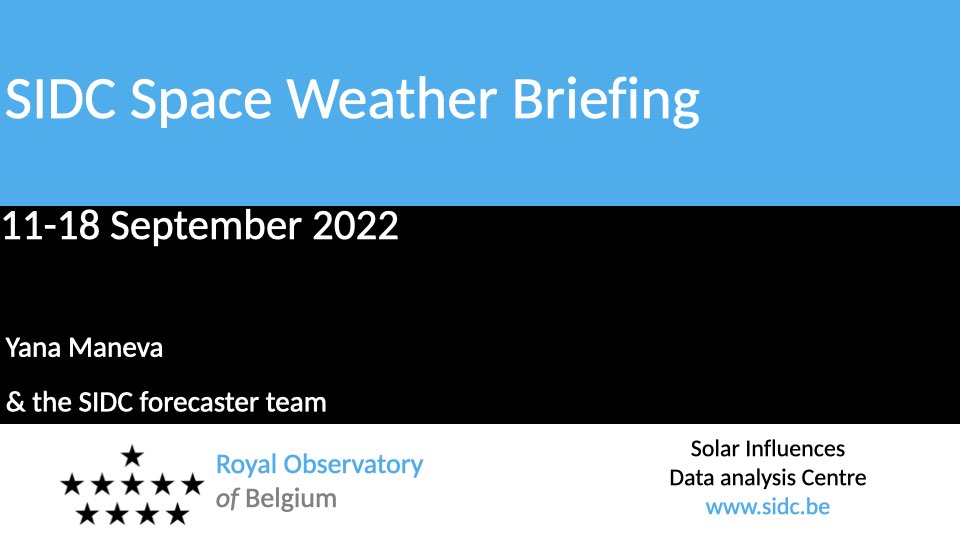 SIDC Space Weather Briefing

11-18 September 2022

Yana Maneva

& the SIDC forecaster team

Royal Observatory of Belgium

Solar Influences Data analysis Centre
www.sidc.be